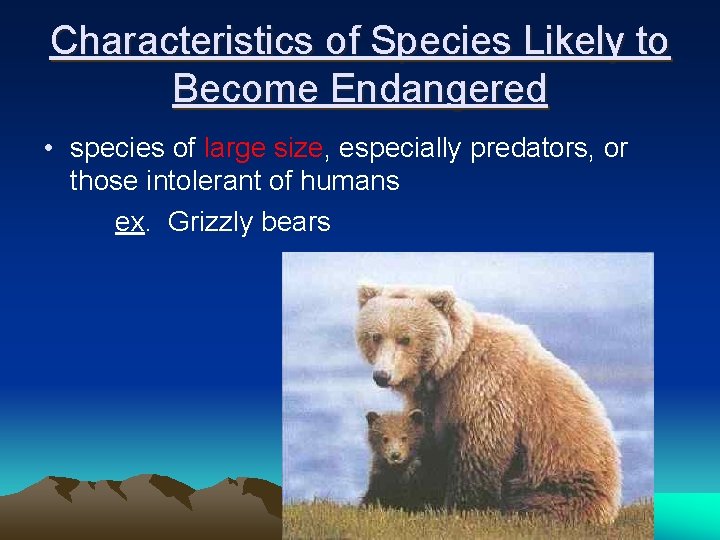 Characteristics of Species Likely to Become Endangered

• species of large size, especially predators, or those intolerant of humans

ex. Grizzly bears